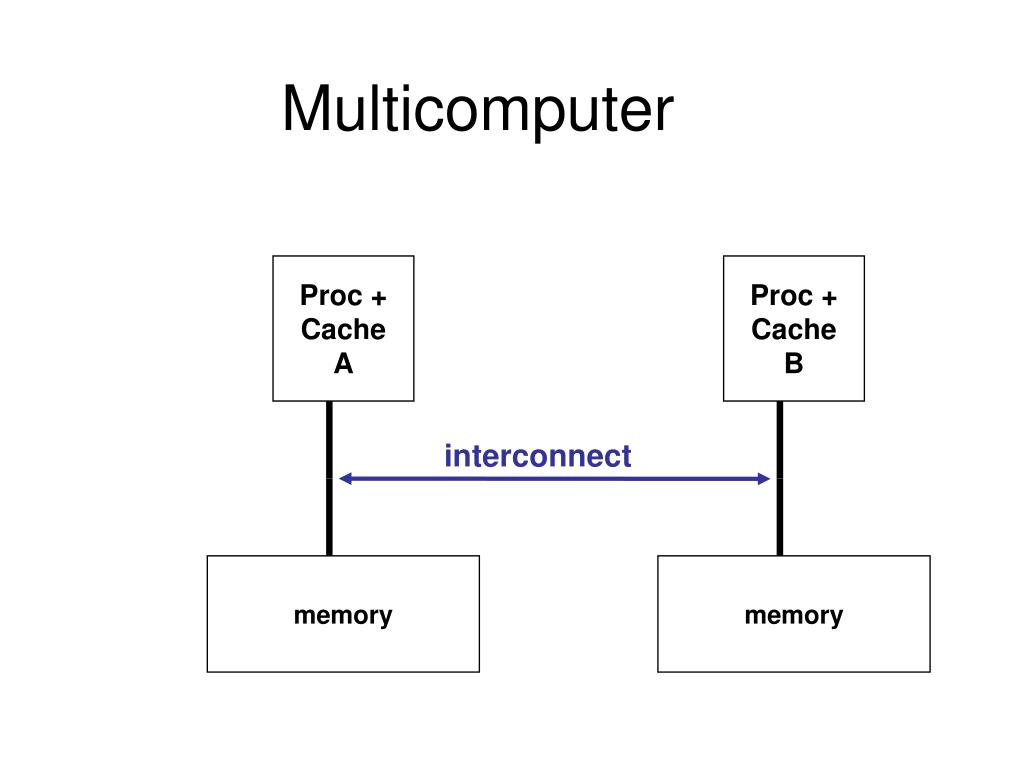 Multicomputer

Proc + Cache A

Proc + Cache B

interconnect

memory

memory